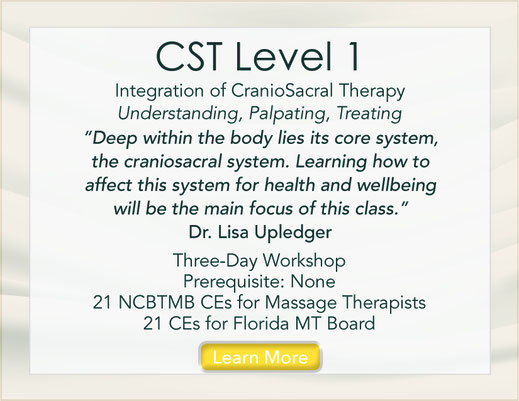 CST Level 1

Integration of CranioSacral Therapy
Understanding, Palpating, Treating

"Deep within the body lies its core system, the craniosacral system. Learning how to affect this system for health and wellbeing will be the main focus of this class."
Dr. Lisa Upledger

Three-Day Workshop
Prerequisite: None
21 NCBTMB CEs for Massage Therapists
21 CEs for Florida MT Board

Learn More